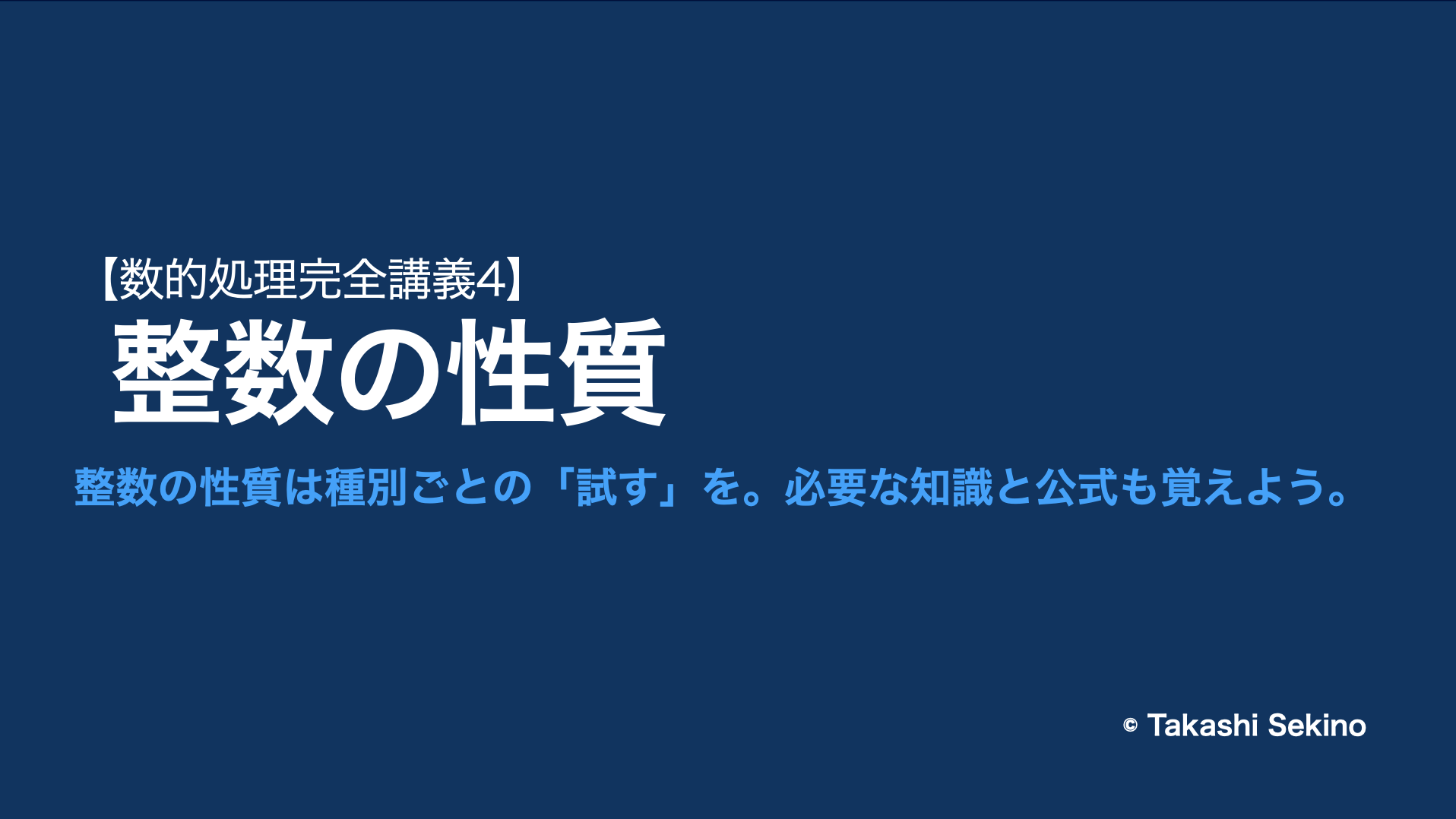 【数的処理完全講義4】
整数の性質

整数の性質は種別ごとの「試す」を。必要な知識と公式も覚えよう。

© Takashi Sekino